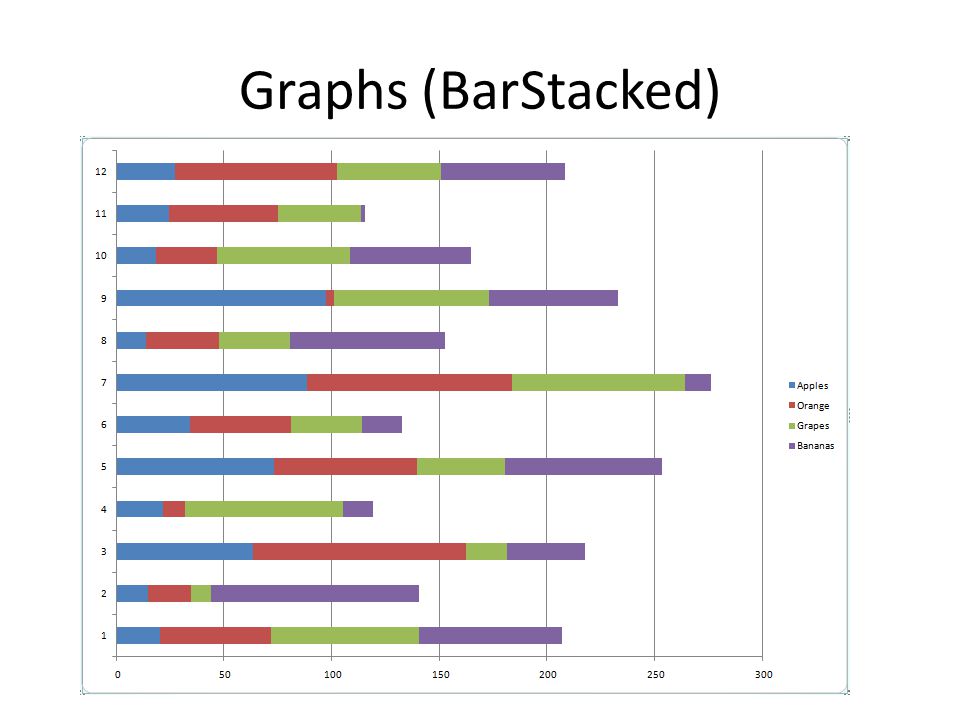 Graphs (BarStacked)

12
11
10
9
8
7
6
5
4
3
2
1

0 50 100 150 200 250 300

Apples
Orange
Grapes
Bananas